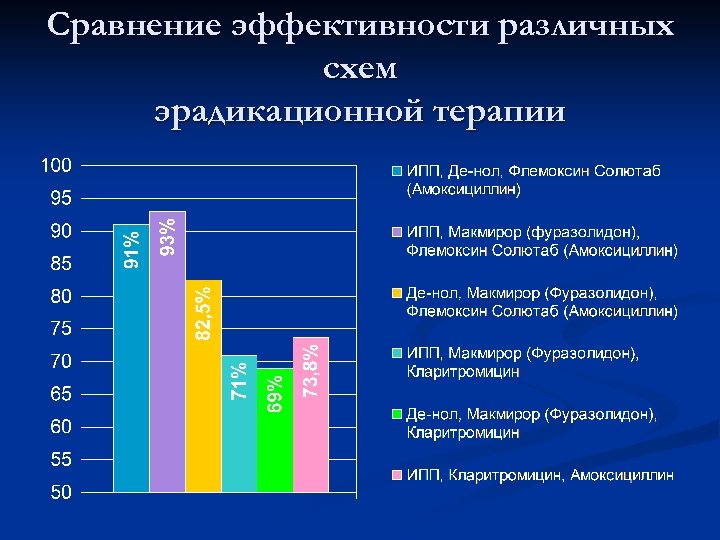 Сравнение эффективности различных схем
эрадикационной терапии

100
95
90
85
80
75
70
65
60
55
50

91%
93%
82,5%
71%
69%
73,8%

ИПП, Де-нол, Флемоксин Солютаб (Амоксициллин)
ИПП, Макмирор (фуразолидон), Флемоксин Солютаб (Амоксициллин)
Де-нол, Макмирор (Фуразолидон), Флемоксин Солютаб (Амоксициллин)
ИПП, Макмирор (Фуразолидон), Кларитромицин
Де-нол, Макмирор (Фуразолидон), Кларитромицин
ИПП, Кларитромицин, Амоксициллин